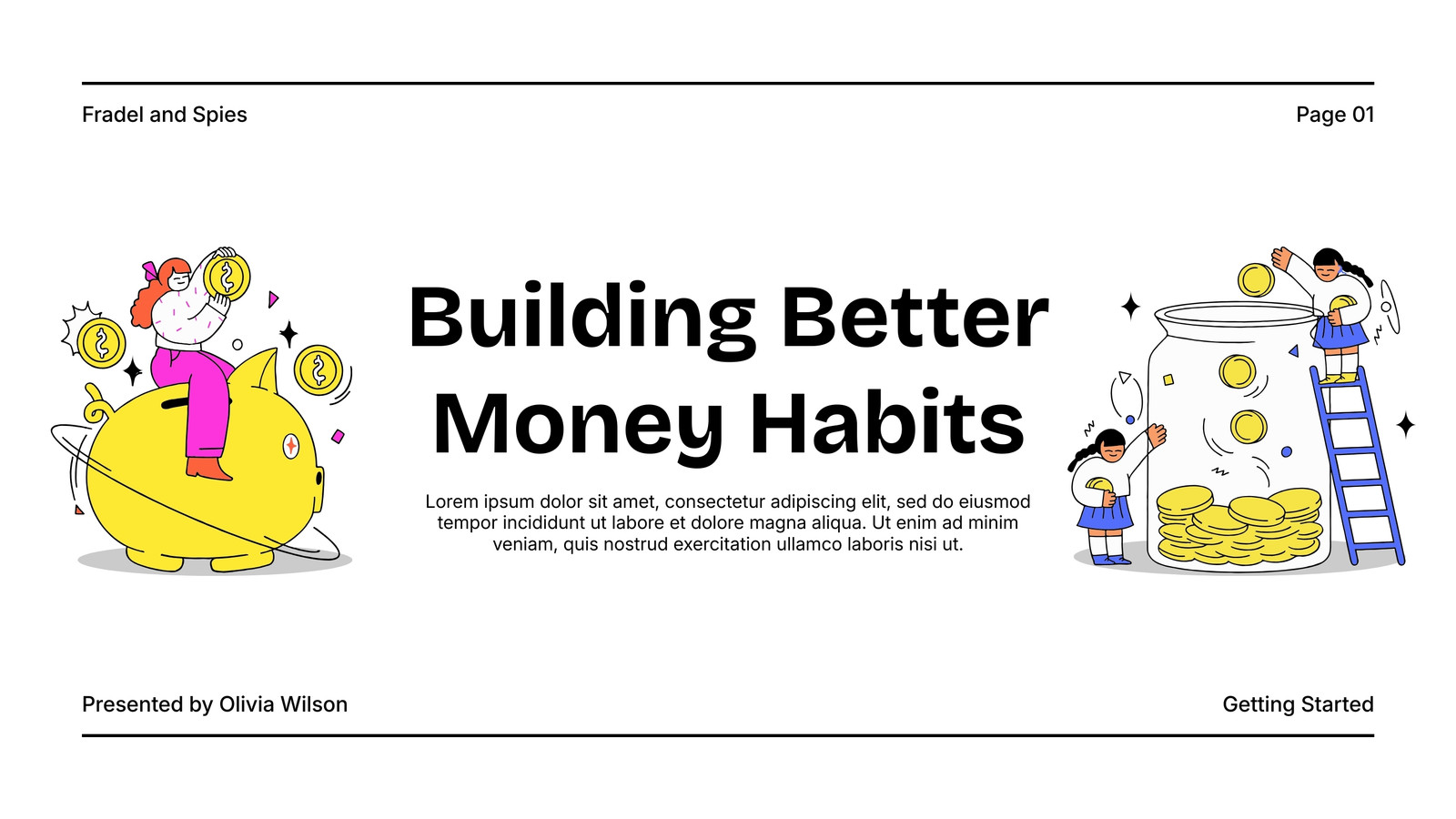 Fradel and Spies

Page 01

Building Better Money Habits

Lorem ipsum dolor sit amet, consectetur adipiscing elit, sed do eiusmod tempor incididunt ut labore et dolore magna aliqua. Ut enim ad minim veniam, quis nostrud exercitation ullamco laboris nisi ut.

Presented by Olivia Wilson

Getting Started